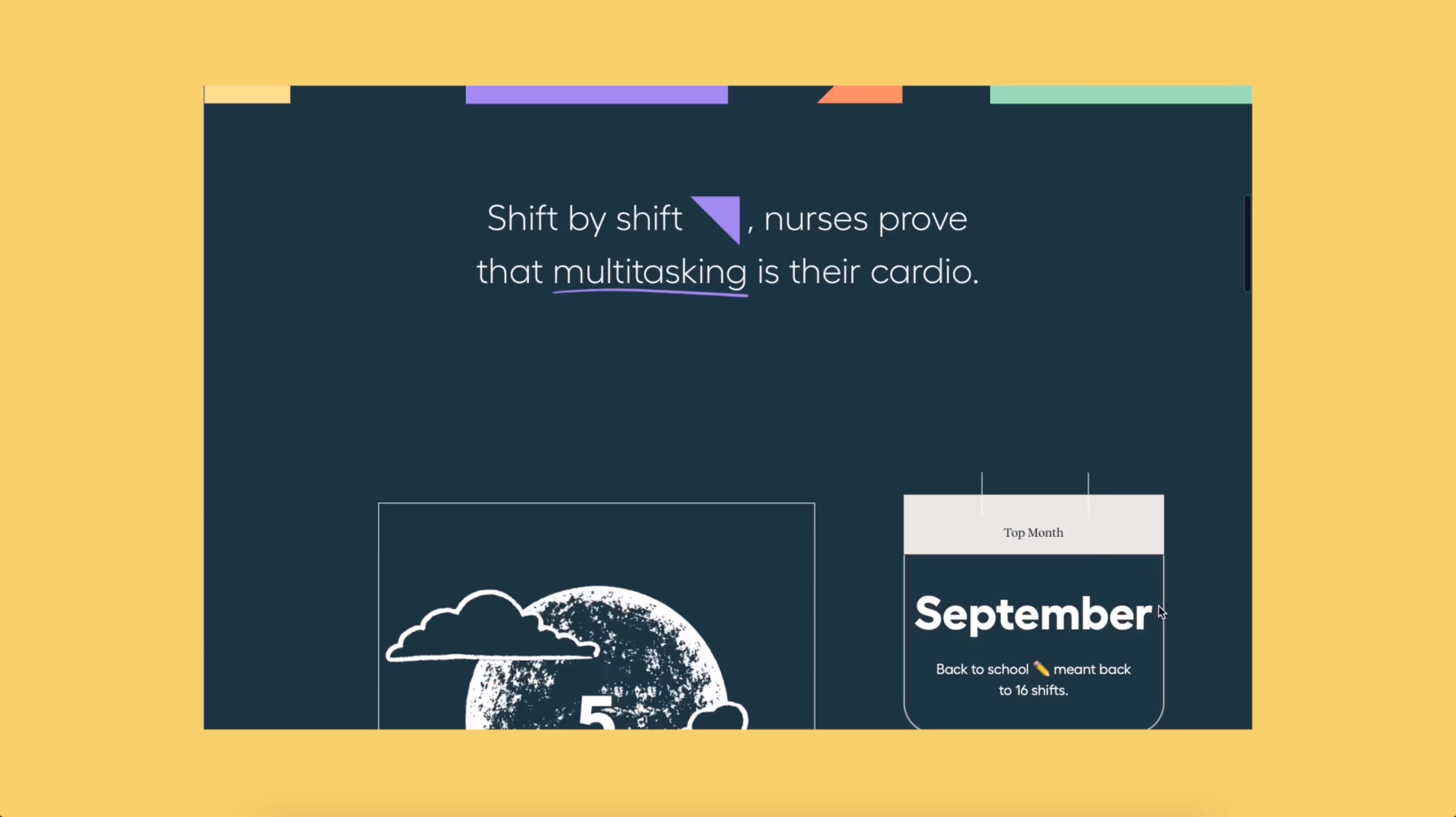 Shift by shift , nurses prove that multitasking is their cardio.

5

Top Month

September

Back to school ✏️ meant back to 16 shifts.